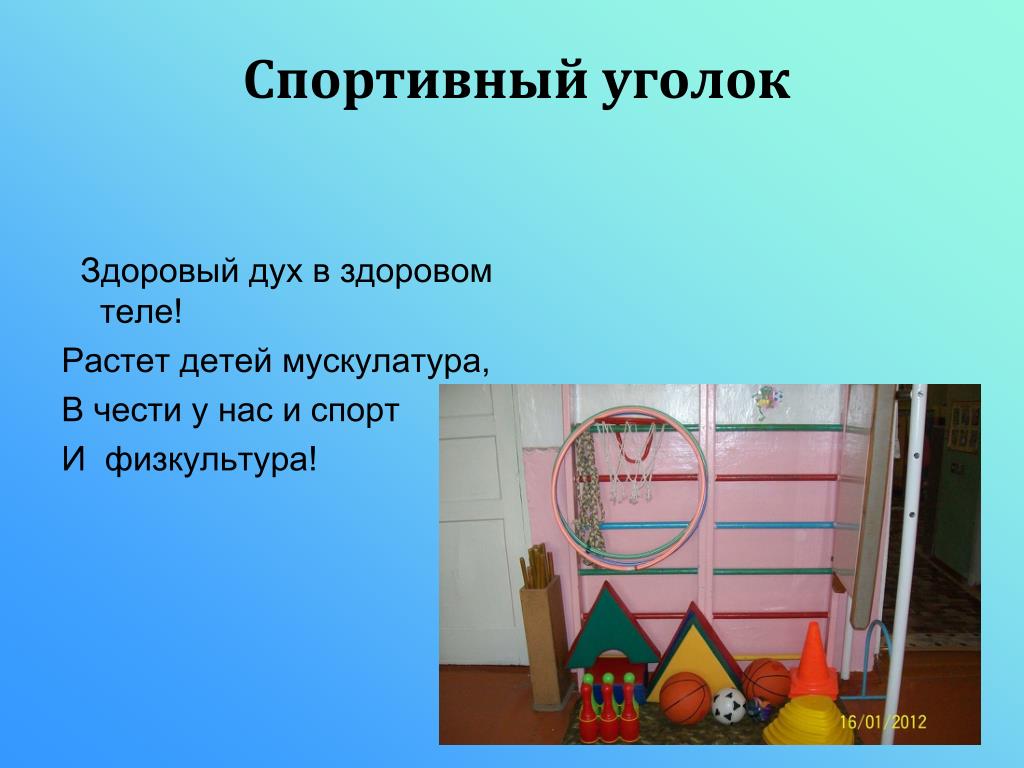 Спортивный уголок

Здоровый дух в здоровом теле!

Растет детей мускулатура,

В чести у нас и спорт

И физкультура!

16/01/2012